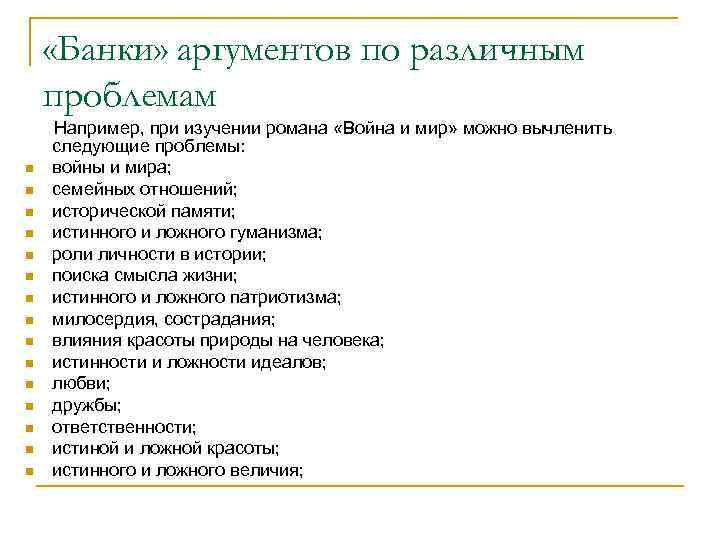 «Банки» аргументов по различным проблемам

Например, при изучении романа «Война и мир» можно вычленить следующие проблемы:

- войны и мира;
- семейных отношений;
- исторической памяти;
- истинного и ложного гуманизма;
- роли личности в истории;
- поиска смысла жизни;
- истинного и ложного патриотизма;
- милосердия, сострадания;
- влияния красоты природы на человека;
- истинности и ложности идеалов;
- любви;
- дружбы;
- ответственности;
- истиной и ложной красоты;
- истинного и ложного величия;